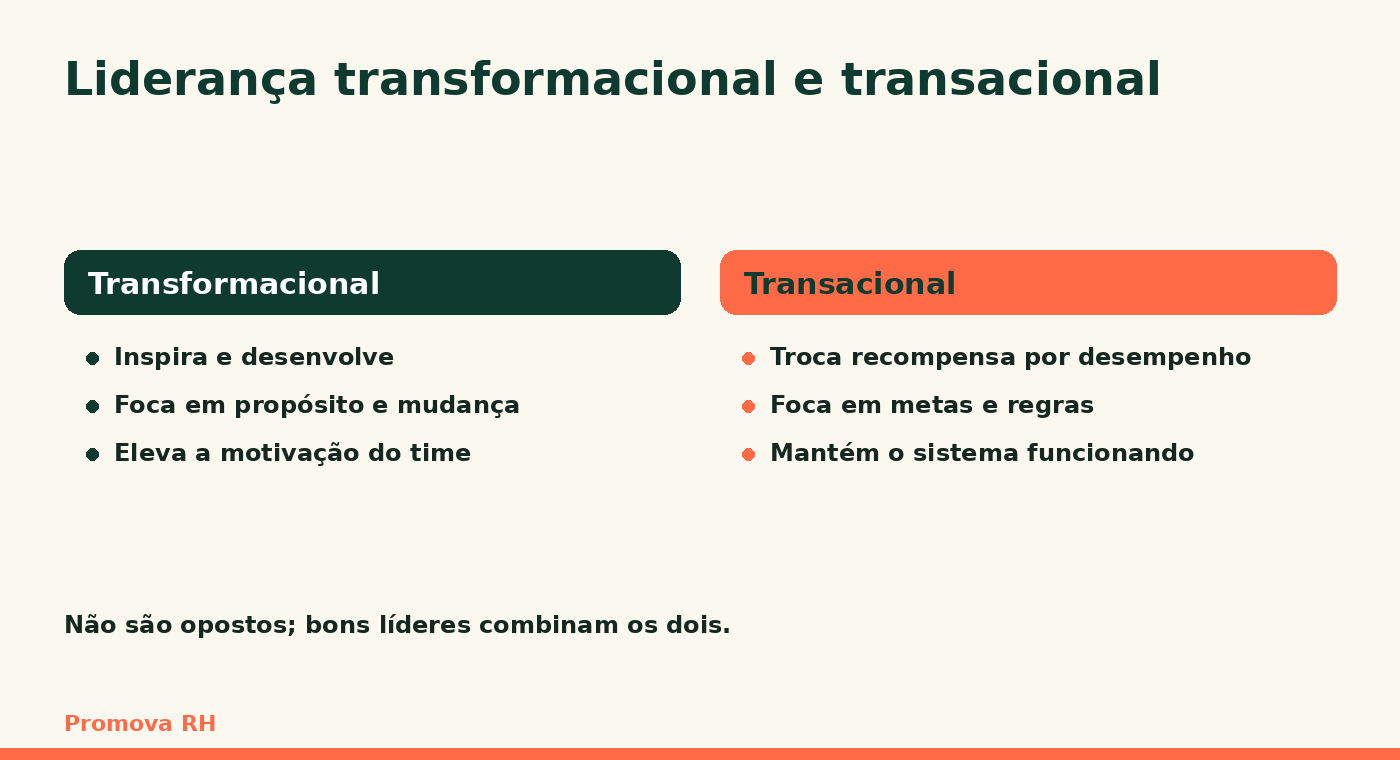 Liderança transformacional e transacional

Transformacional

- Inspira e desenvolve
- Foca em propósito e mudança
- Eleva a motivação do time

Transacional

- Troca recompensa por desempenho
- Foca em metas e regras
- Mantém o sistema funcionando

Não são opostos; bons líderes combinam os dois.

Promova RH